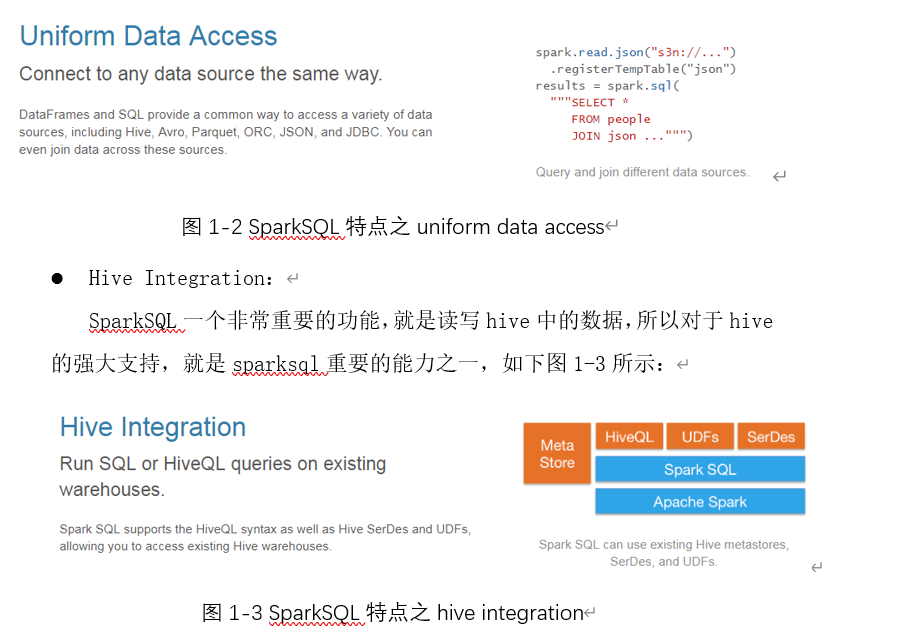 Uniform Data Access

Connect to any data source the same way.

DataFrames and SQL provide a common way to access a variety of data sources, including Hive, Avro, Parquet, ORC, JSON, and JDBC. You can even join data across these sources.

spark.read.json("s3n://...")
  .registerTempTable("json")
results = spark.sql(
  """SELECT *
     FROM people
     JOIN json ...""")

Query and join different data sources.

图 1-2 SparkSQL 特点之 uniform data access

● Hive Integration：

SparkSQL 一个非常重要的功能，就是读写 hive 中的数据，所以对于 hive 的强大支持，就是 sparksql 重要的能力之一，如下图 1-3 所示：

Hive Integration

Run SQL or HiveQL queries on existing warehouses.

Spark SQL supports the HiveQL syntax as well as Hive SerDes and UDFs, allowing you to access existing Hive warehouses.

Meta Store
HiveQL
UDFs
SerDes
Spark SQL
Apache Spark

Spark SQL can use existing Hive metastores, SerDes, and UDFs.

图 1-3 SparkSQL 特点之 hive integration